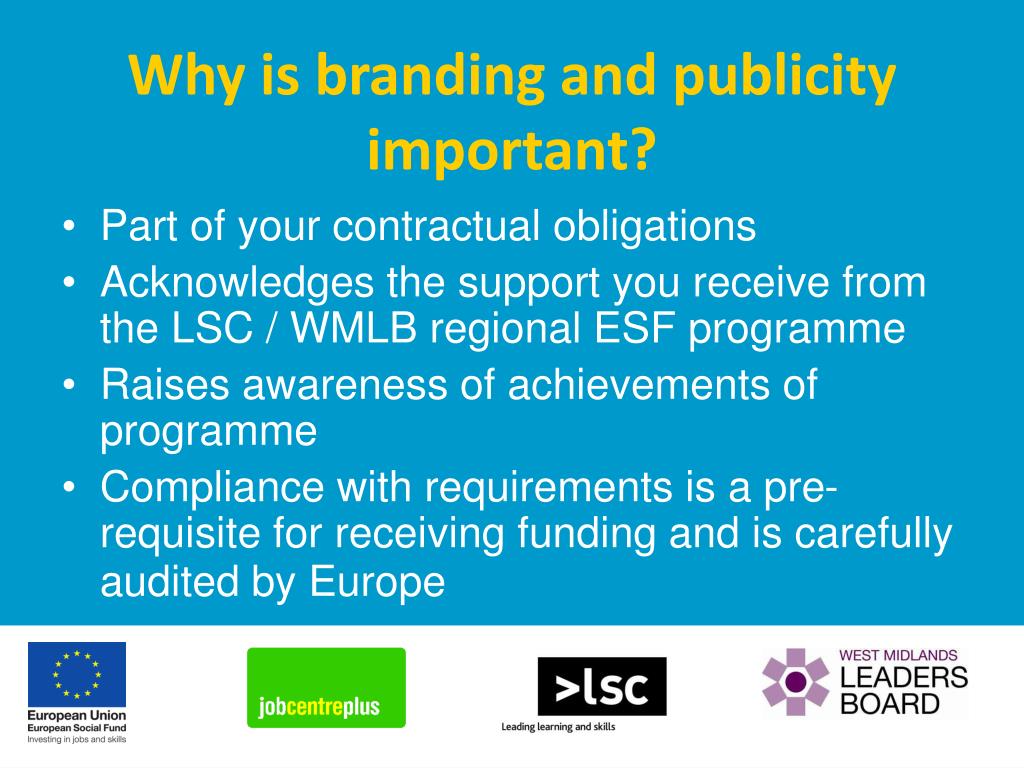 Why is branding and publicity important?

• Part of your contractual obligations
• Acknowledges the support you receive from the LSC / WMLB regional ESF programme
• Raises awareness of achievements of programme
• Compliance with requirements is a pre-requisite for receiving funding and is carefully audited by Europe

European Union
European Social Fund
Investing in jobs and skills

jobcentreplus

>lsc
Leading learning and skills

WEST MIDLANDS
LEADERS
BOARD